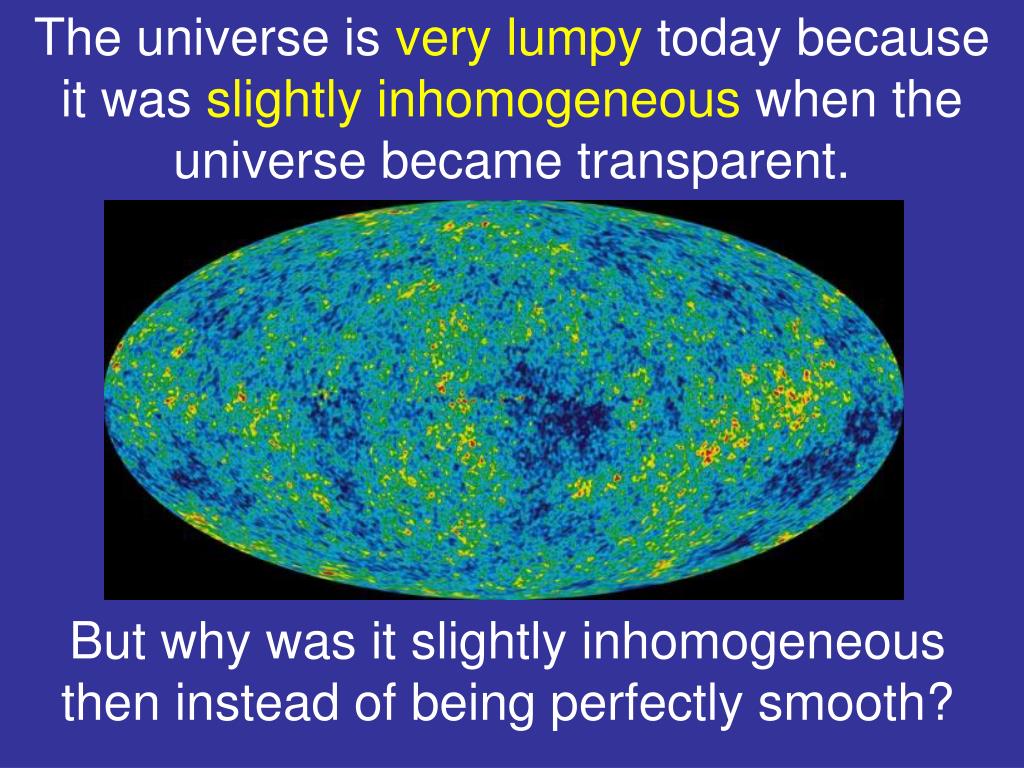 The universe is very lumpy today because it was slightly inhomogeneous when the universe became transparent.

But why was it slightly inhomogeneous then instead of being perfectly smooth?